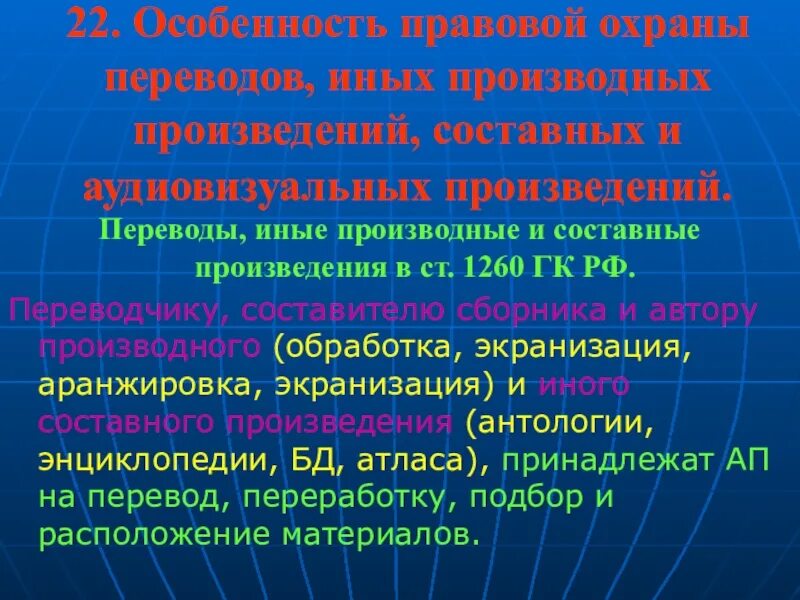 22. Особенность правовой охраны переводов, иных производных произведений, составных и аудиовизуальных произведений.

Переводы, иные производные и составные произведения в ст. 1260 ГК РФ.

Переводчику, составителю сборника и автору производного (обработка, экранизация, аранжировка, экранизация) и иного составного произведения (антологии, энциклопедии, БД, атласа), принадлежат АП на перевод, переработку, подбор и расположение материалов.